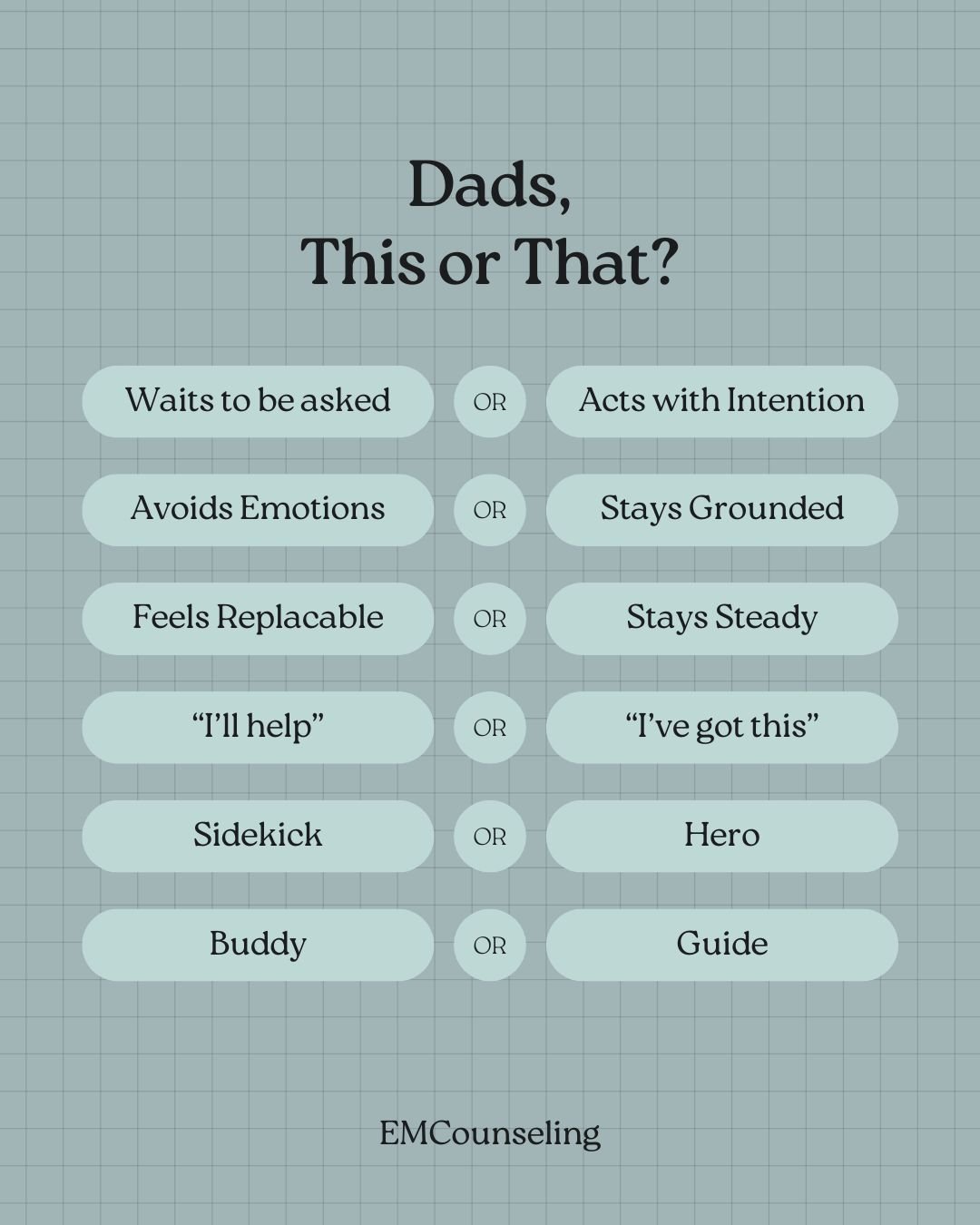 Dads,
This or That?

Waits to be asked OR Acts with Intention

Avoids Emotions OR Stays Grounded

Feels Replacable OR Stays Steady

“I’ll help” OR “I’ve got this”

Sidekick OR Hero

Buddy OR Guide

EMCounseling